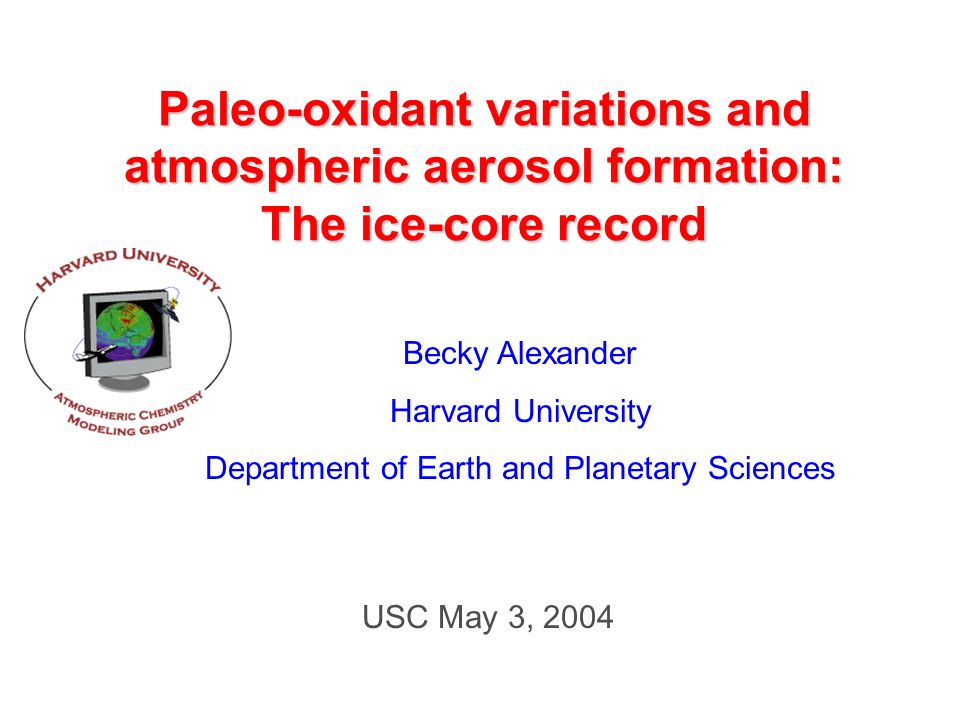 Paleo-oxidant variations and atmospheric aerosol formation: The ice-core record

HARVARD UNIVERSITY

ATMOSPHERIC CHEMISTRY MODELING GROUP

Becky Alexander

Harvard University

Department of Earth and Planetary Sciences

USC May 3, 2004